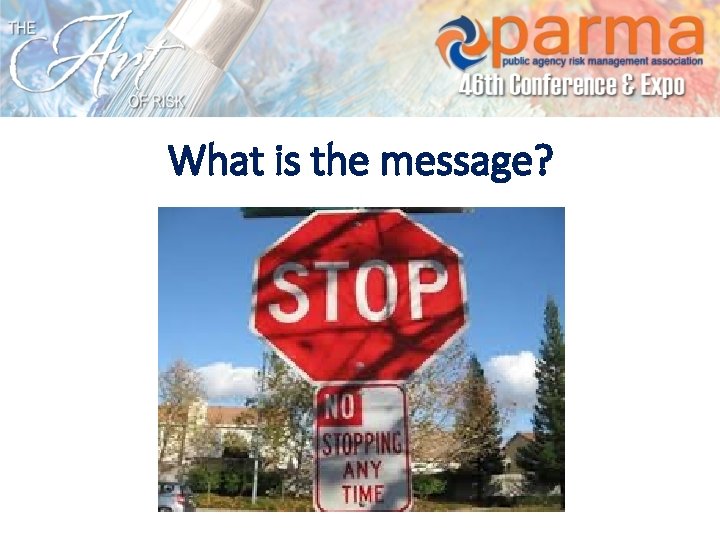 THE Art OF RISK

parma
public agency risk management association
46th Conference & Expo

What is the message?

STOP

NO STOPPING ANY TIME